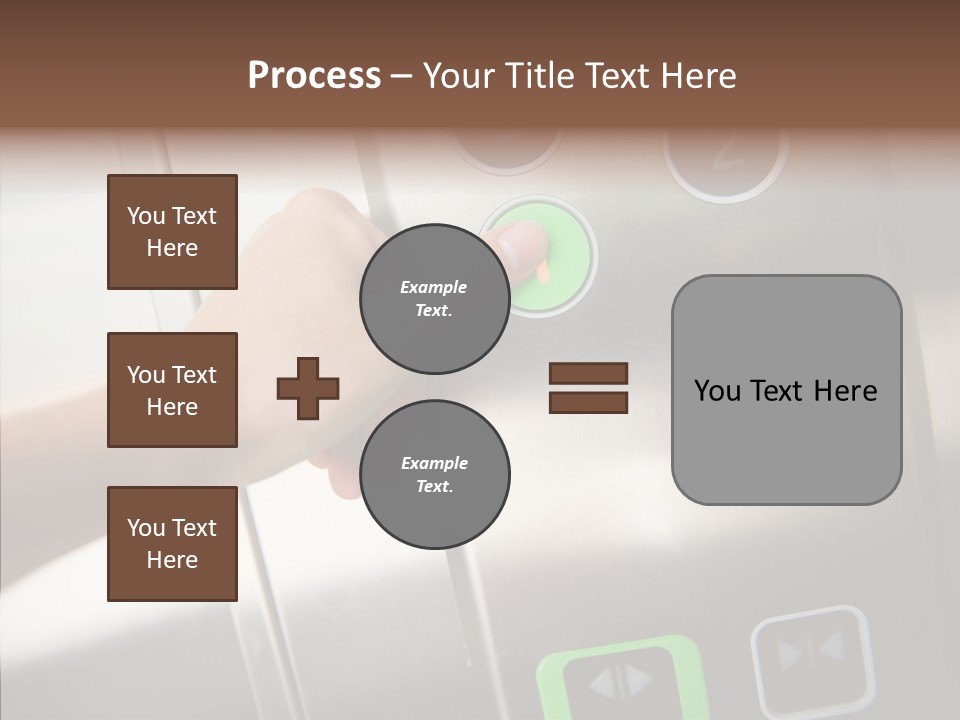 Process – Your Title Text Here

You Text Here

You Text Here

You Text Here

Example Text.

Example Text.

You Text Here